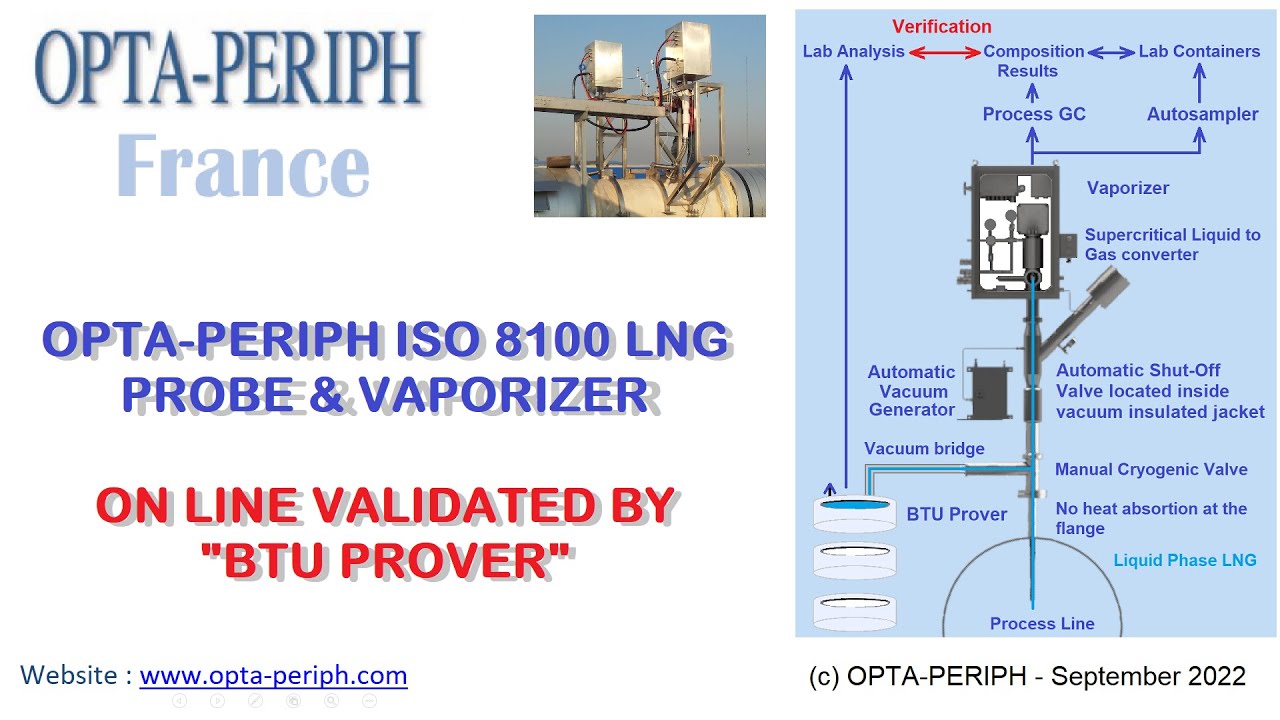 OPTA-PERIPH
France

OPTA-PERIPH ISO 8100 LNG PROBE & VAPORIZER

ON LINE VALIDATED BY "BTU PROVER"

Website : www.opta-periph.com

Verification
Lab Analysis
Composition Results
Lab Containers
Process GC
Autosampler
Vaporizer
Supercritical Liquid to Gas converter
Automatic Vacuum Generator
Automatic Shut-Off Valve located inside vacuum insulated jacket
Vacuum bridge
Manual Cryogenic Valve
BTU Prover
No heat absorption at the flange
Liquid Phase LNG
Process Line

(c) OPTA-PERIPH - September 2022